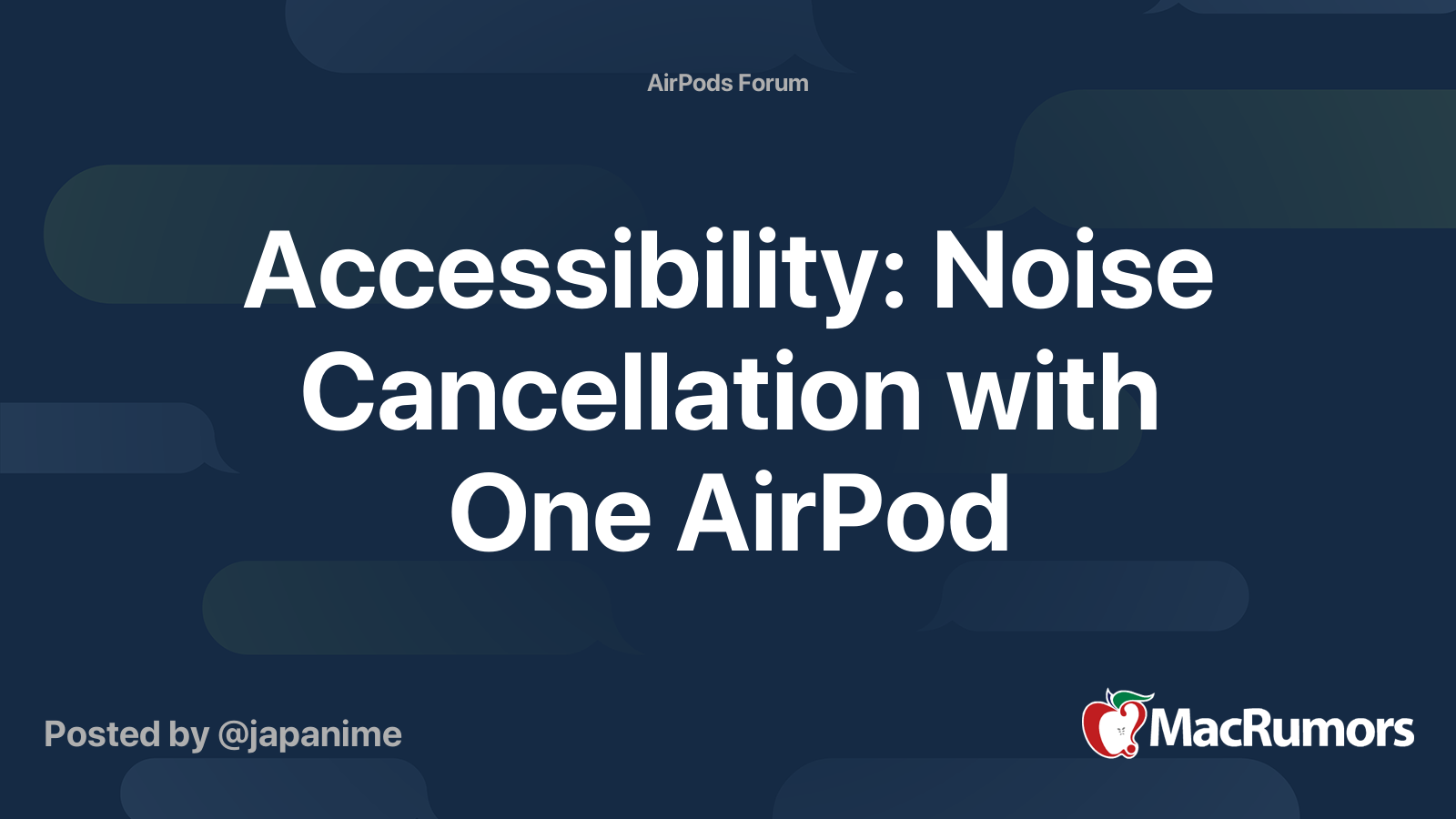 AirPods Forum

Accessibility: Noise Cancellation with One AirPod

Posted by @japanime

MacRumors